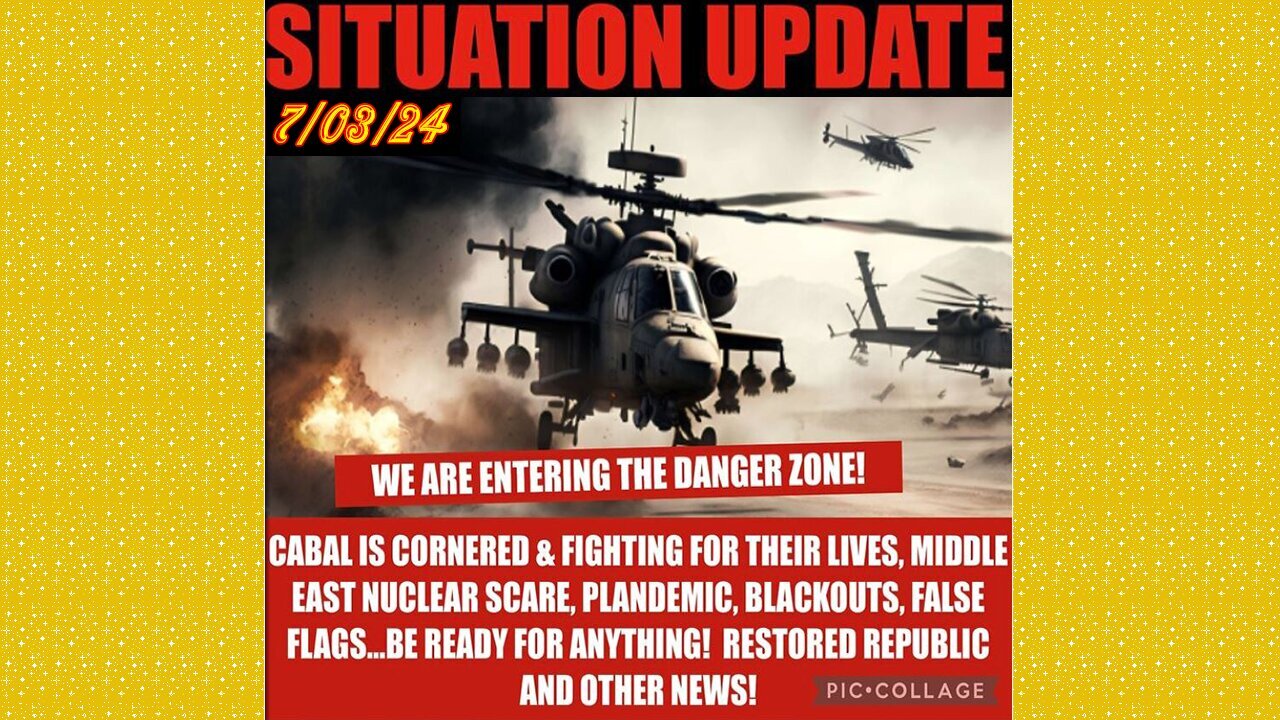 SITUATION UPDATE

7/03/24

WE ARE ENTERING THE DANGER ZONE!

CABAL IS CORNERED & FIGHTING FOR THEIR LIVES, MIDDLE EAST NUCLEAR SCARE, PLANDEMIC, BLACKOUTS, FALSE FLAGS...BE READY FOR ANYTHING! RESTORED REPUBLIC AND OTHER NEWS!

PIC•COLLAGE